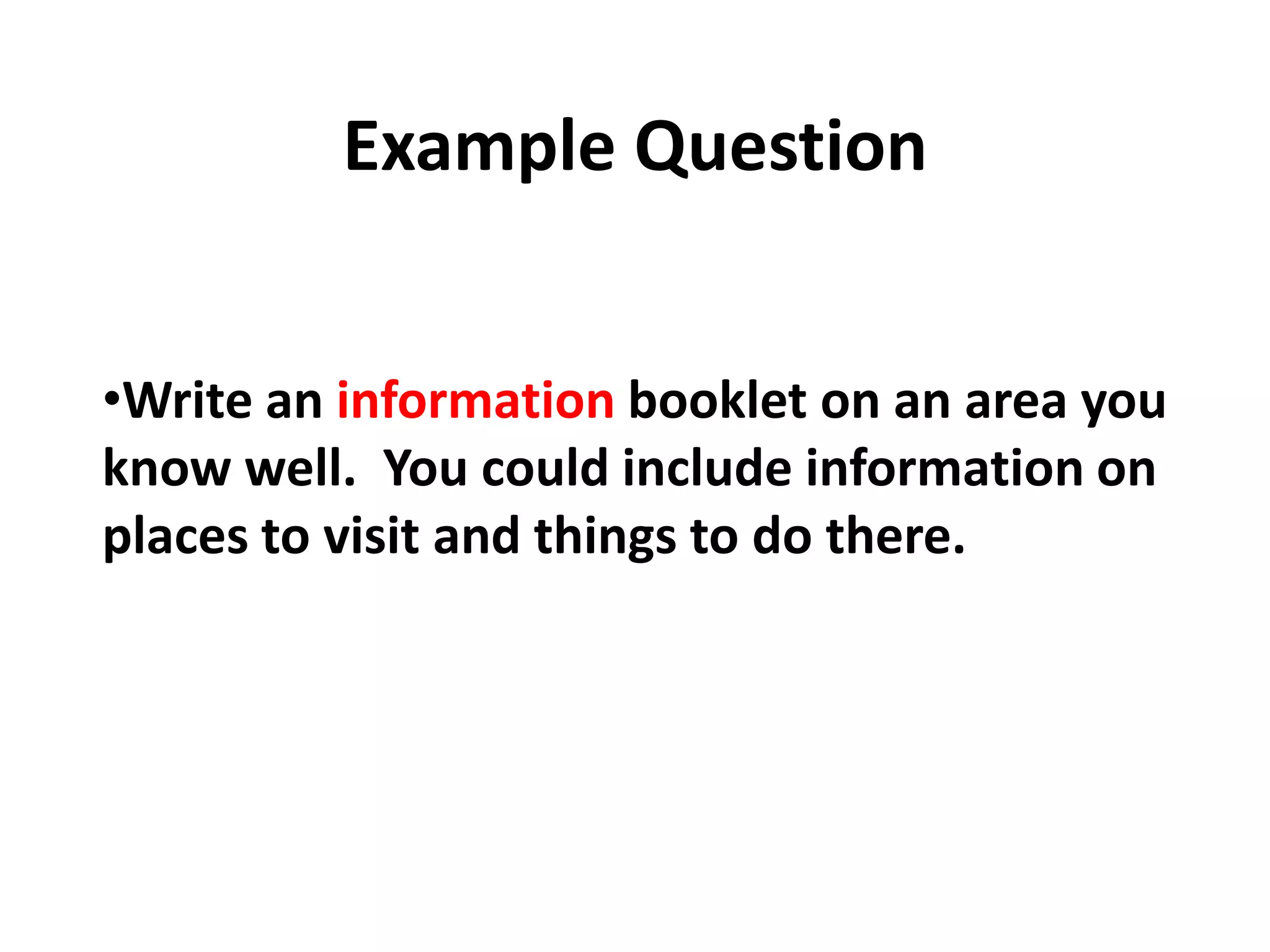 Example Question

•Write an information booklet on an area you know well.  You could include information on places to visit and things to do there.